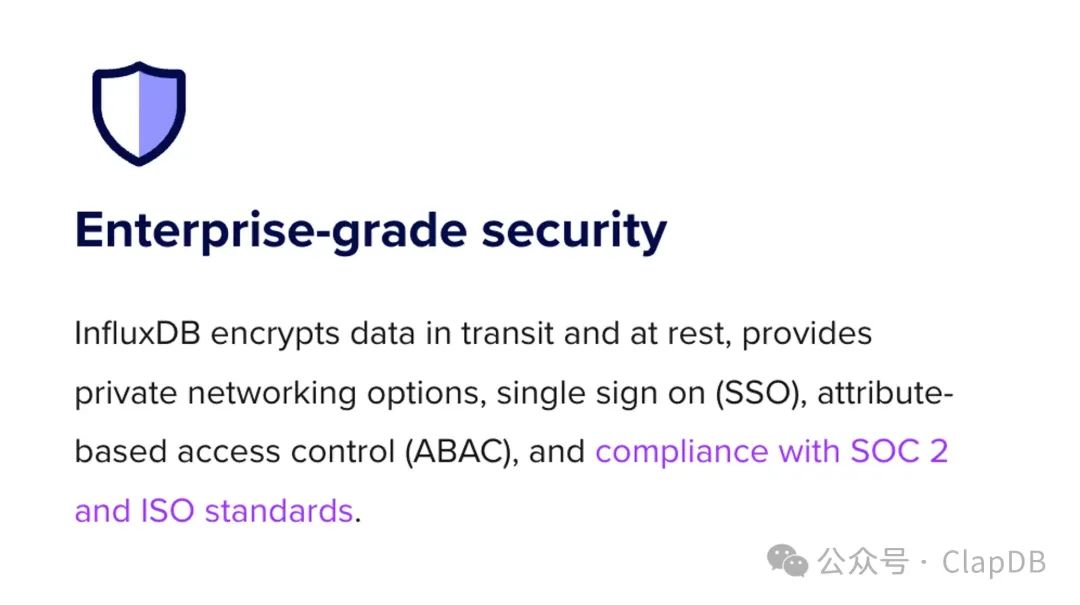 Enterprise-grade security

InfluxDB encrypts data in transit and at rest, provides private networking options, single sign on (SSO), attribute-based access control (ABAC), and compliance with SOC 2 and ISO standards.

公众号 · ClapDB